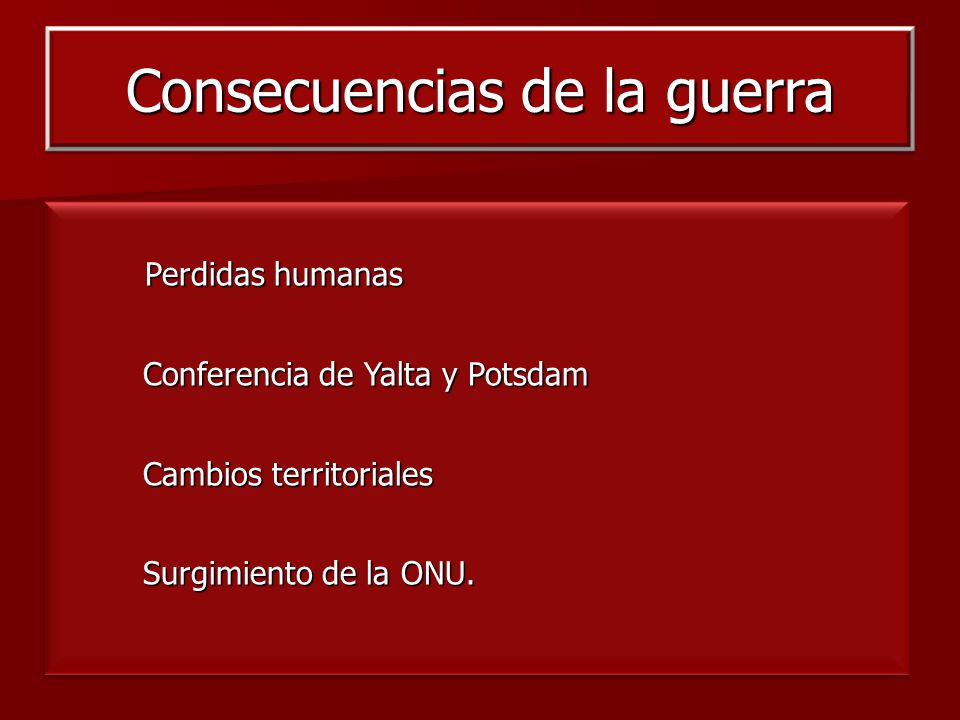 Consecuencias de la guerra

Perdidas humanas

Conferencia de Yalta y Potsdam

Cambios territoriales

Surgimiento de la ONU.